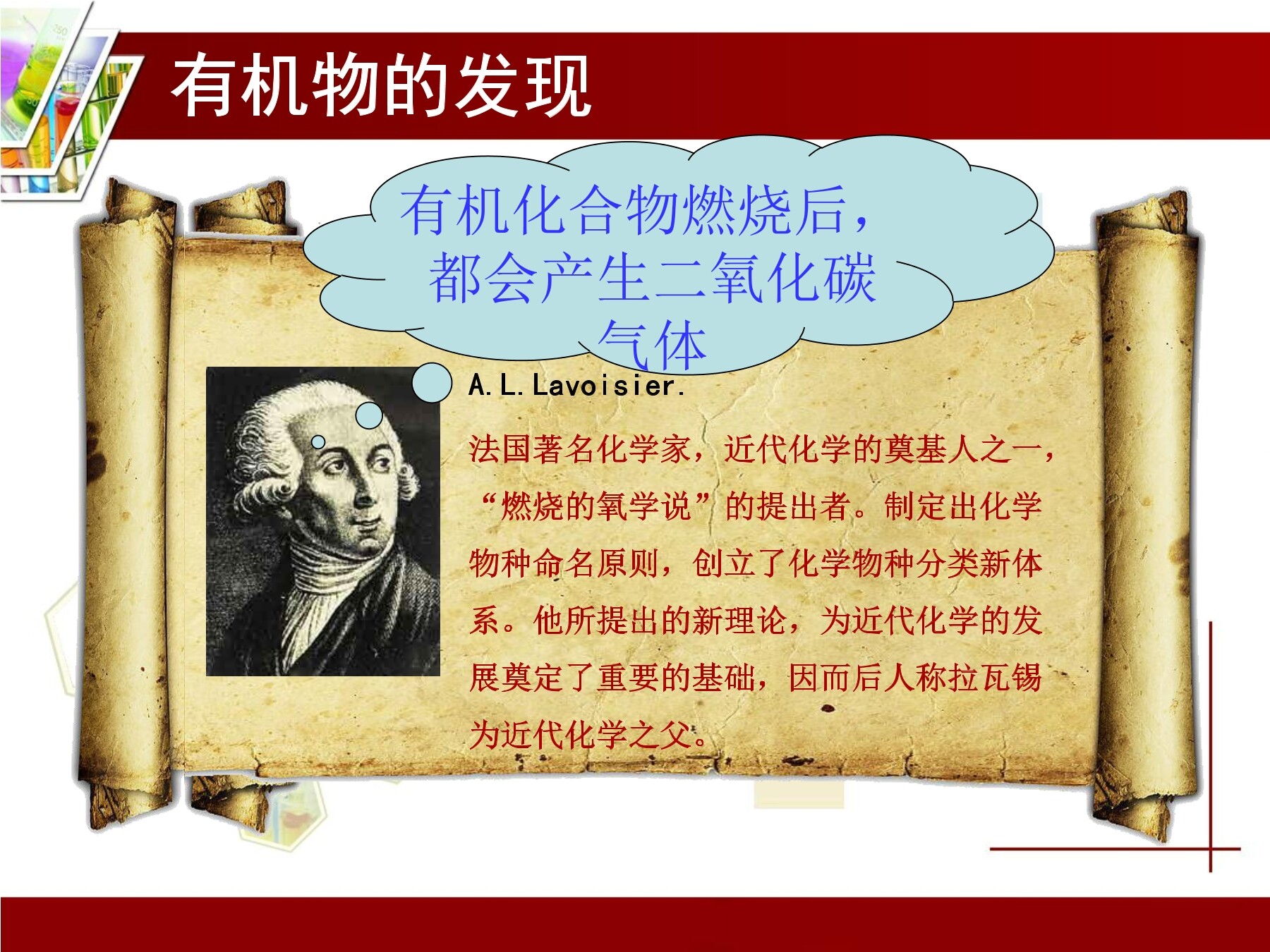 有机物的发现

有机化合物燃烧后，都会产生二氧化碳气体

A.L.Lavoisier.

法国著名化学家，近代化学的奠基人之一，“燃烧的氧学说”的提出者。制定出化学物种命名原则，创立了化学物种分类新体系。他所提出的新理论，为近代化学的发展奠定了重要的基础，因而后人称拉瓦锡为近代化学之父。